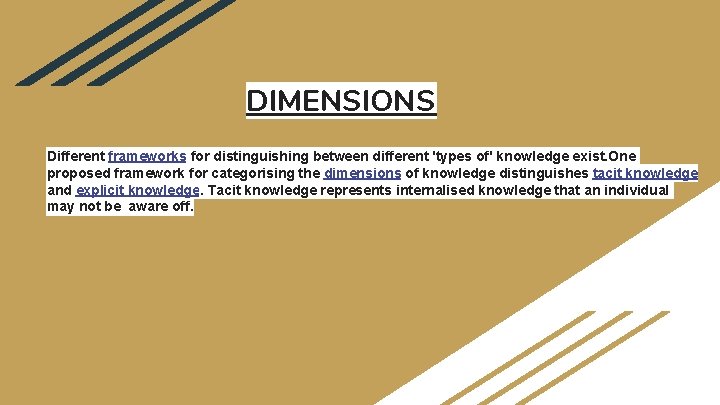 DIMENSIONS

Different frameworks for distinguishing between different 'types of' knowledge exist.One proposed framework for categorising the dimensions of knowledge distinguishes tacit knowledge and explicit knowledge. Tacit knowledge represents internalised knowledge that an individual may not be aware off.